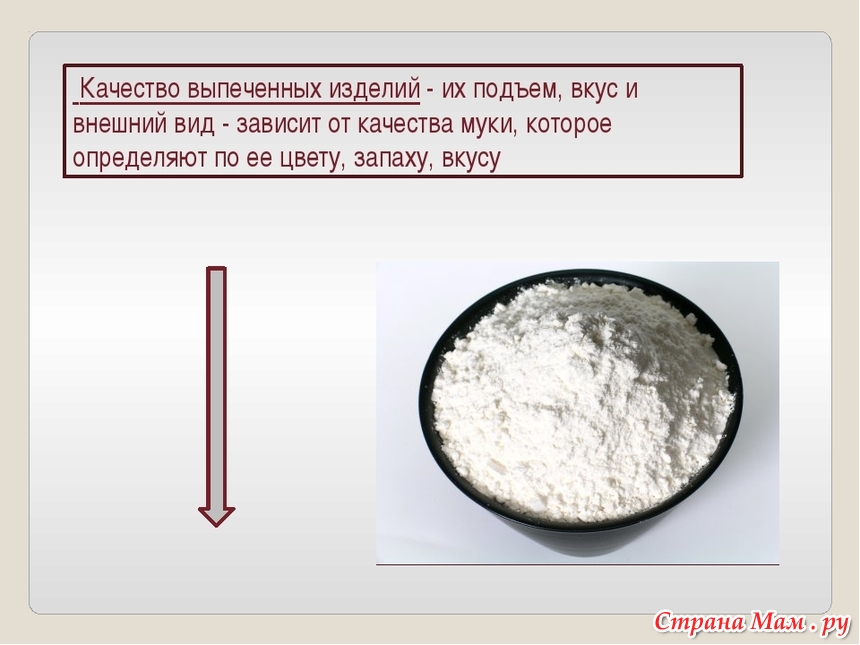 Качество выпеченных изделий - их подъем, вкус и внешний вид - зависит от качества муки, которое определяют по ее цвету, запаху, вкусу

Страна Мам . ру